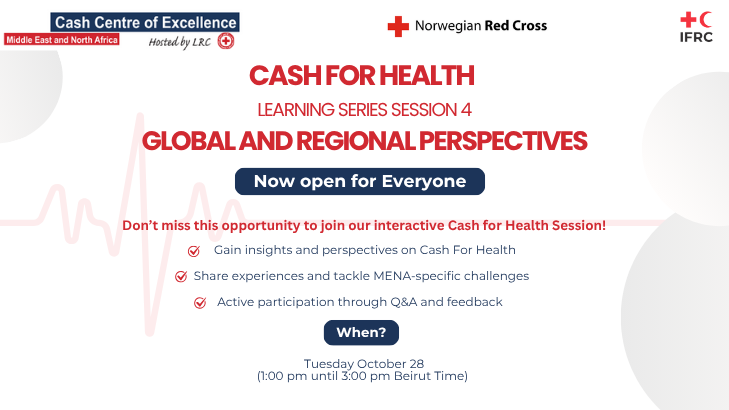 Cash Centre of Excellence
Middle East and North Africa
Hosted by LRC

Norwegian Red Cross

IFRC

CASH FOR HEALTH
LEARNING SERIES SESSION 4
GLOBAL AND REGIONAL PERSPECTIVES

Now open for Everyone

Don't miss this opportunity to join our interactive Cash for Health Session!

Gain insights and perspectives on Cash For Health

Share experiences and tackle MENA-specific challenges

Active participation through Q&A and feedback

When?

Tuesday October 28
(1:00 pm until 3:00 pm Beirut Time)